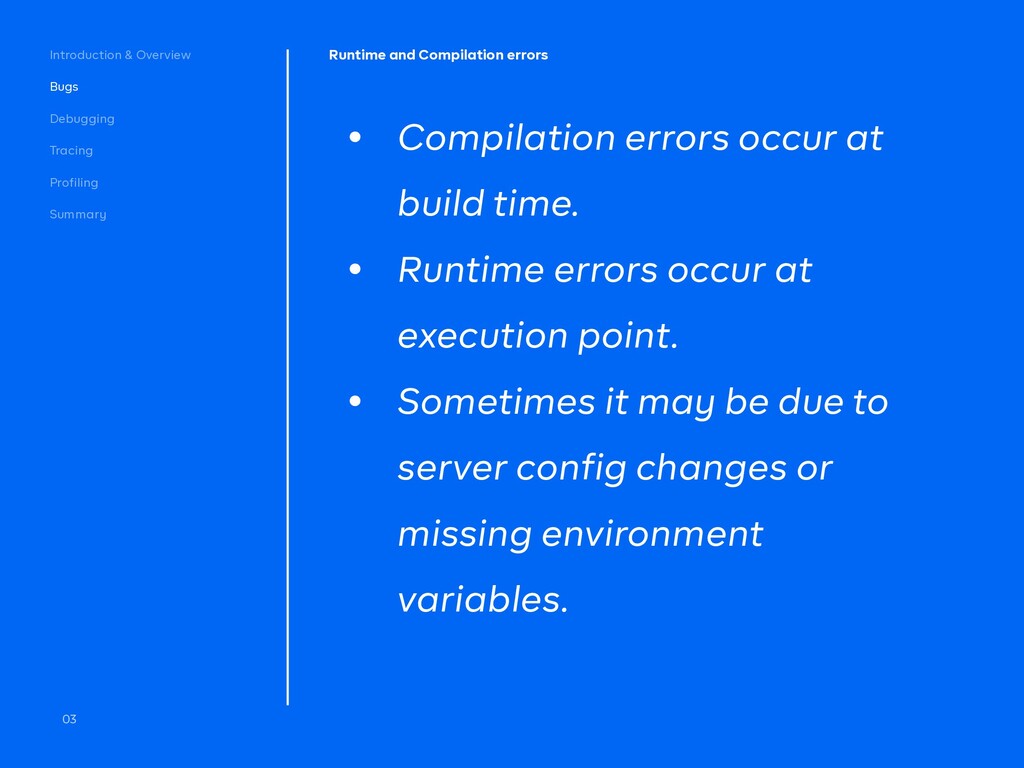 Introduction & Overview

Bugs

Debugging

Tracing

Profiling

Summary

03

Runtime and Compilation errors

• Compilation errors occur at build time.

• Runtime errors occur at execution point.

• Sometimes it may be due to server config changes or missing environment variables.